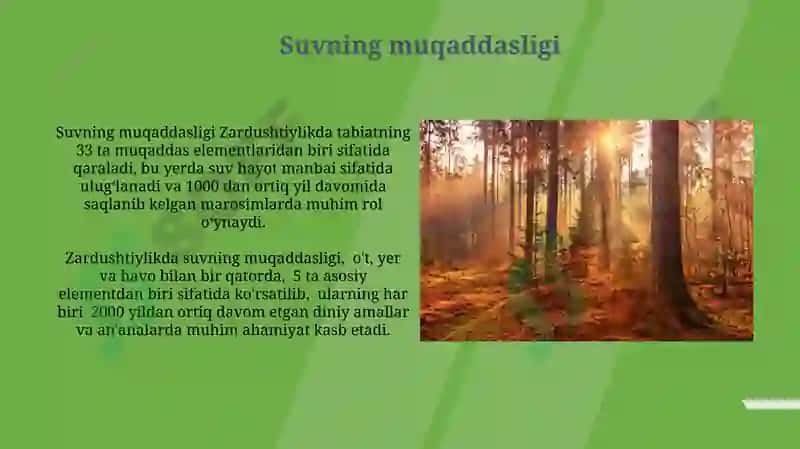 Suvning muqaddasligi

Suvning muqaddasligi Zardushtiylikda tabiatning 33 ta muqaddas elementlaridan biri sifatida qaraladi, bu yerda suv hayot manbai sifatida ulug'lanadi va 1000 dan ortiq yil davomida saqlanib kelgan marosimlarda muhim rol o'ynaydi.

Zardushtiylikda suvning muqaddasligi, o't, yer va havo bilan bir qatorda, 5 ta asosiy elementdan biri sifatida ko'rsatilib, ularning har biri 2000 yildan ortiq davom etgan diniy amallar va an'analarda muhim ahamiyat kasb etadi.